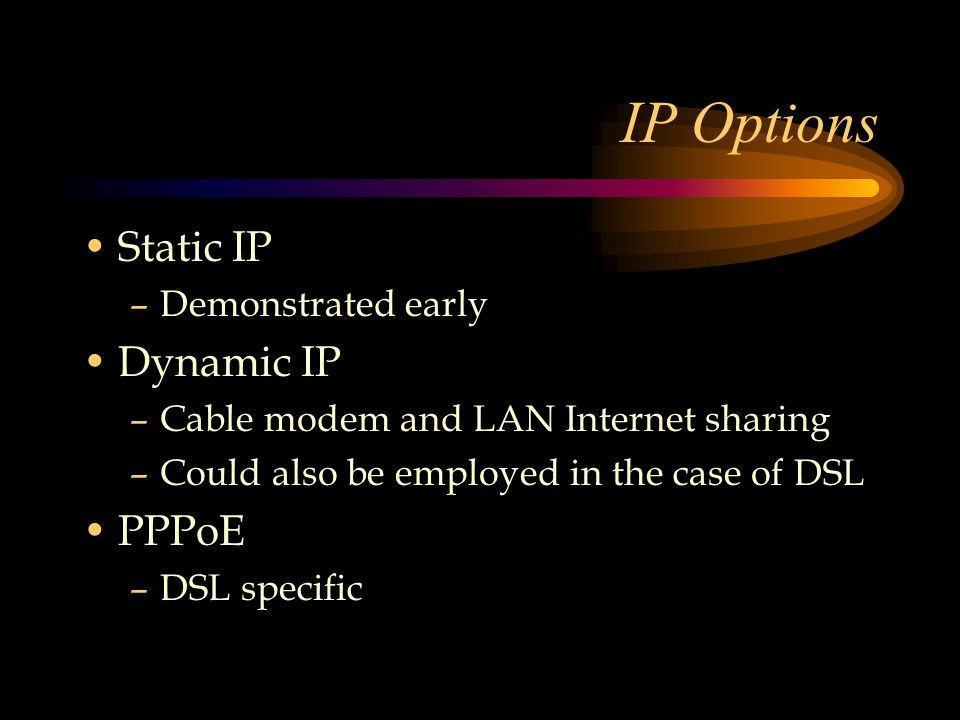 IP Options

• Static IP
– Demonstrated early
• Dynamic IP
– Cable modem and LAN Internet sharing
– Could also be employed in the case of DSL
• PPPoE
– DSL specific